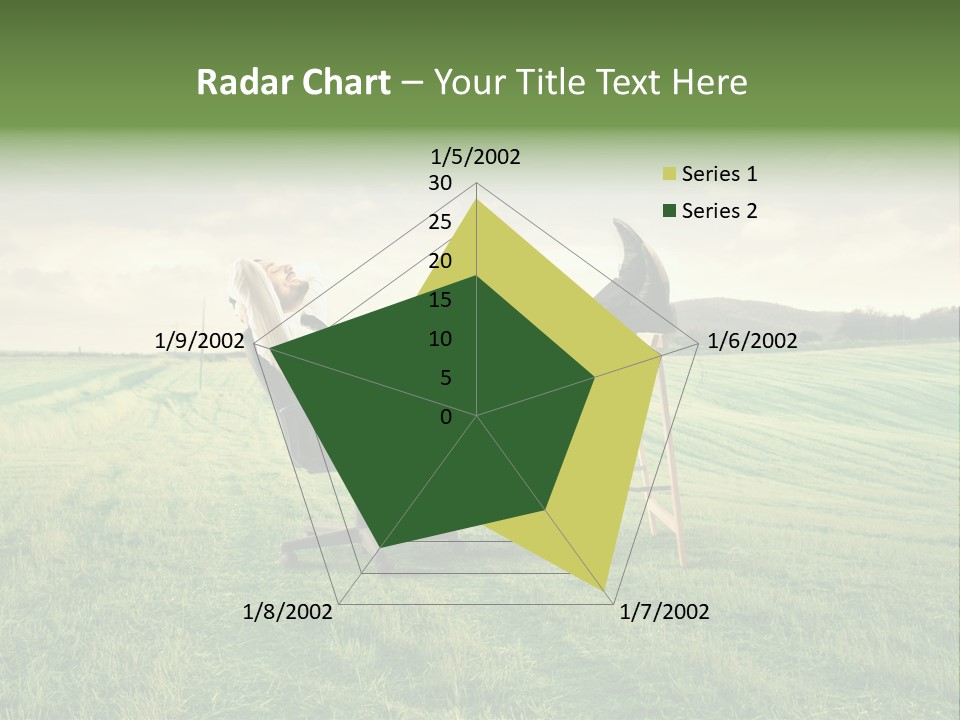 Radar Chart – Your Title Text Here

1/5/2002
30
25
20
15
10
5
0
1/6/2002
1/7/2002
1/8/2002
1/9/2002

Series 1
Series 2